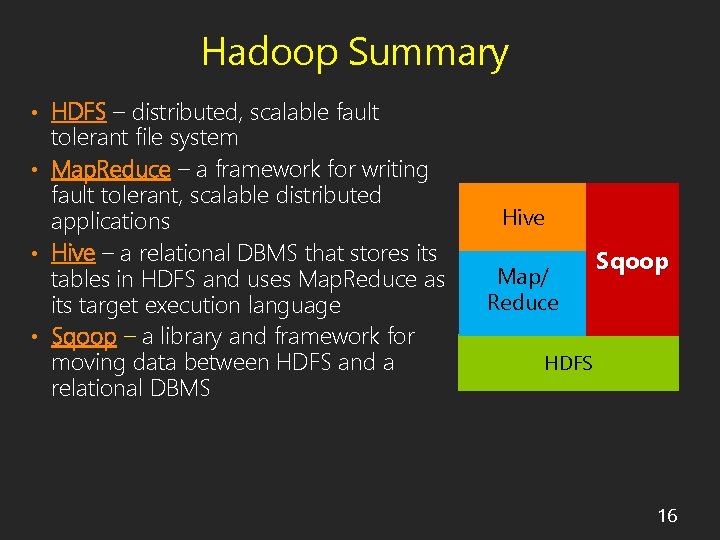 Hadoop Summary

• HDFS – distributed, scalable fault tolerant file system
• MapReduce – a framework for writing fault tolerant, scalable distributed applications
• Hive – a relational DBMS that stores its tables in HDFS and uses MapReduce as its target execution language
• Sqoop – a library and framework for moving data between HDFS and a relational DBMS

Hive

Map/
Reduce

Sqoop

HDFS

16